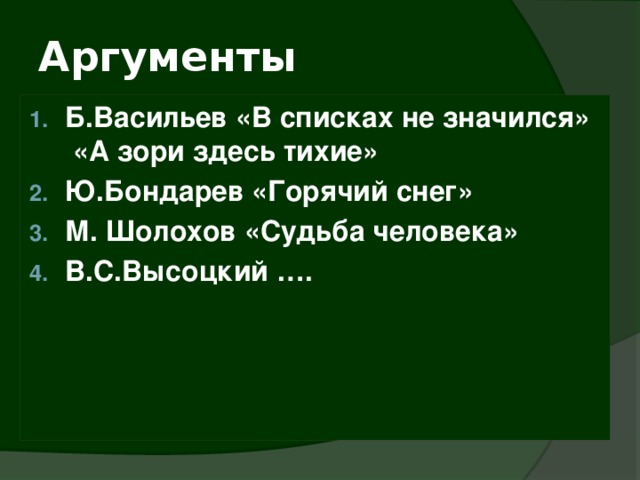 Аргументы

1. Б.Васильев «В списках не значился» «А зори здесь тихие»
2. Ю.Бондарев «Горячий снег»
3. М. Шолохов «Судьба человека»
4. В.С.Высоцкий ….